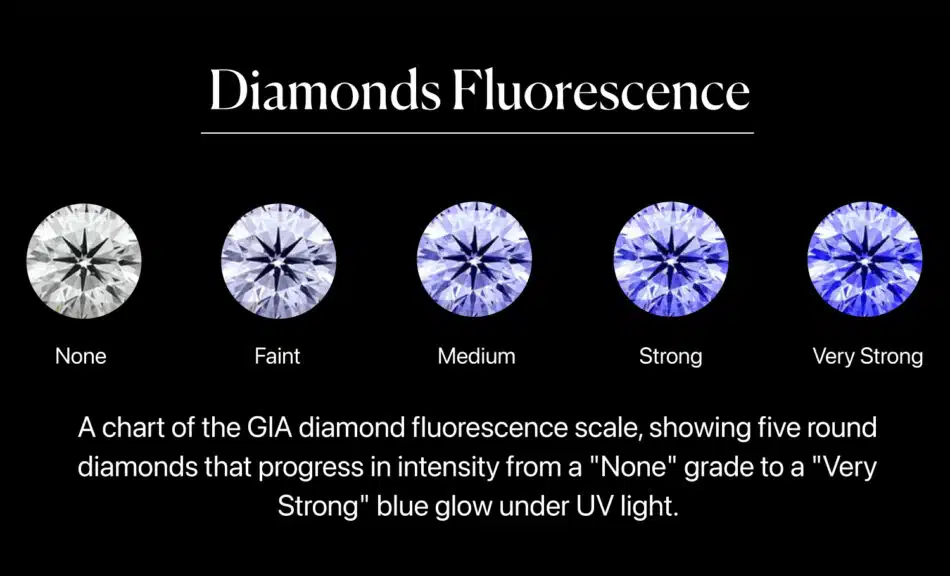 Diamonds Fluorescence

None

Faint

Medium

Strong

Very Strong

A chart of the GIA diamond fluorescence scale, showing five round diamonds that progress in intensity from a "None" grade to a "Very Strong" blue glow under UV light.